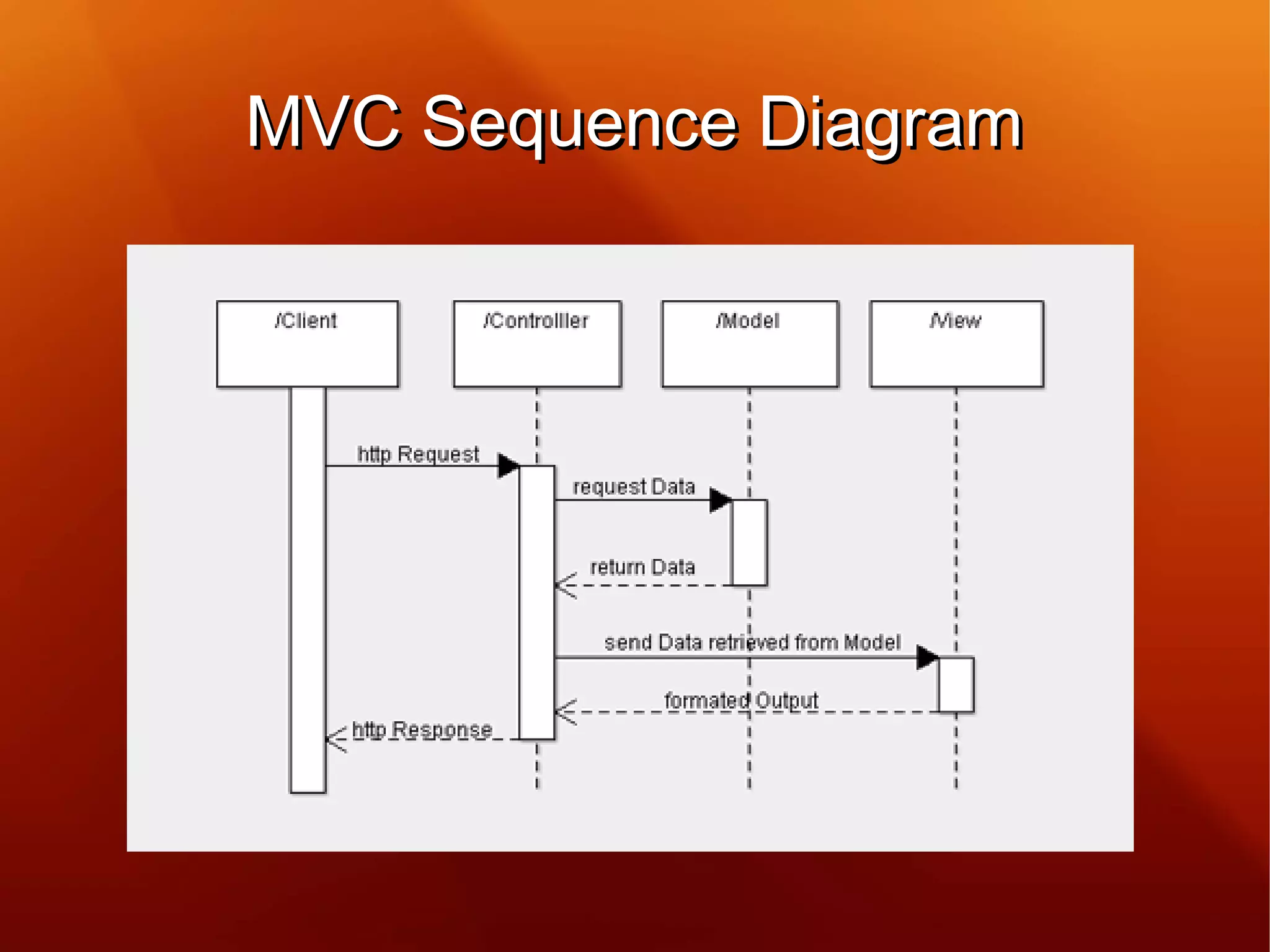 MVC Sequence Diagram

/Client

/Controlller

/Model

/View

http Request

request Data

return Data

send Data retrieved from Model

formated Output

http Response